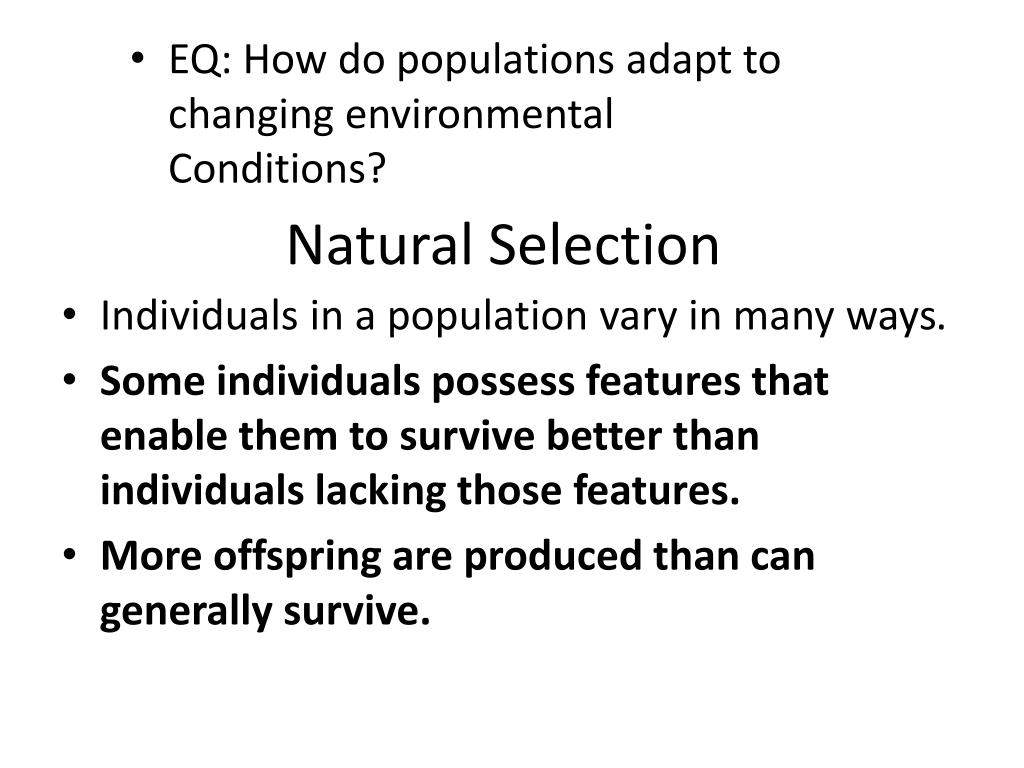 • EQ: How do populations adapt to changing environmental Conditions?

Natural Selection

• Individuals in a population vary in many ways.
• Some individuals possess features that enable them to survive better than individuals lacking those features.
• More offspring are produced than can generally survive.